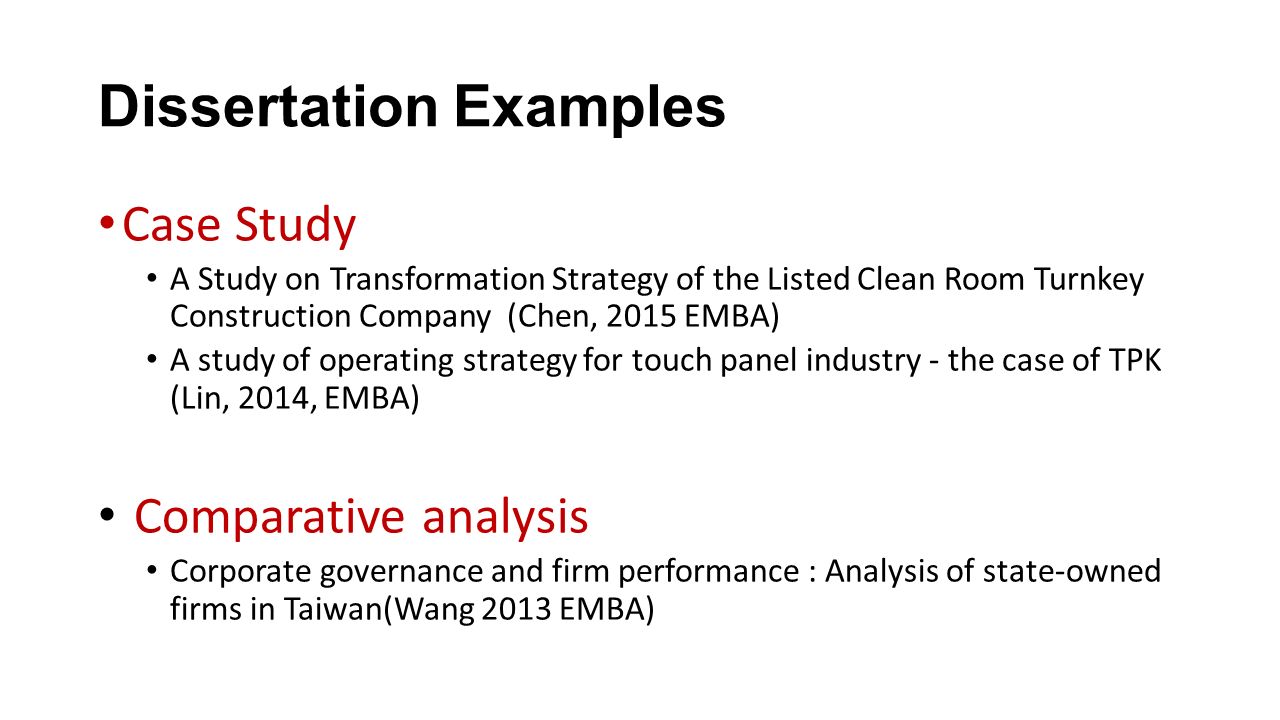 Dissertation Examples

• Case Study
 • A Study on Transformation Strategy of the Listed Clean Room Turnkey Construction Company (Chen, 2015 EMBA)
 • A study of operating strategy for touch panel industry - the case of TPK (Lin, 2014, EMBA)

• Comparative analysis
 • Corporate governance and firm performance : Analysis of state-owned firms in Taiwan(Wang 2013 EMBA)